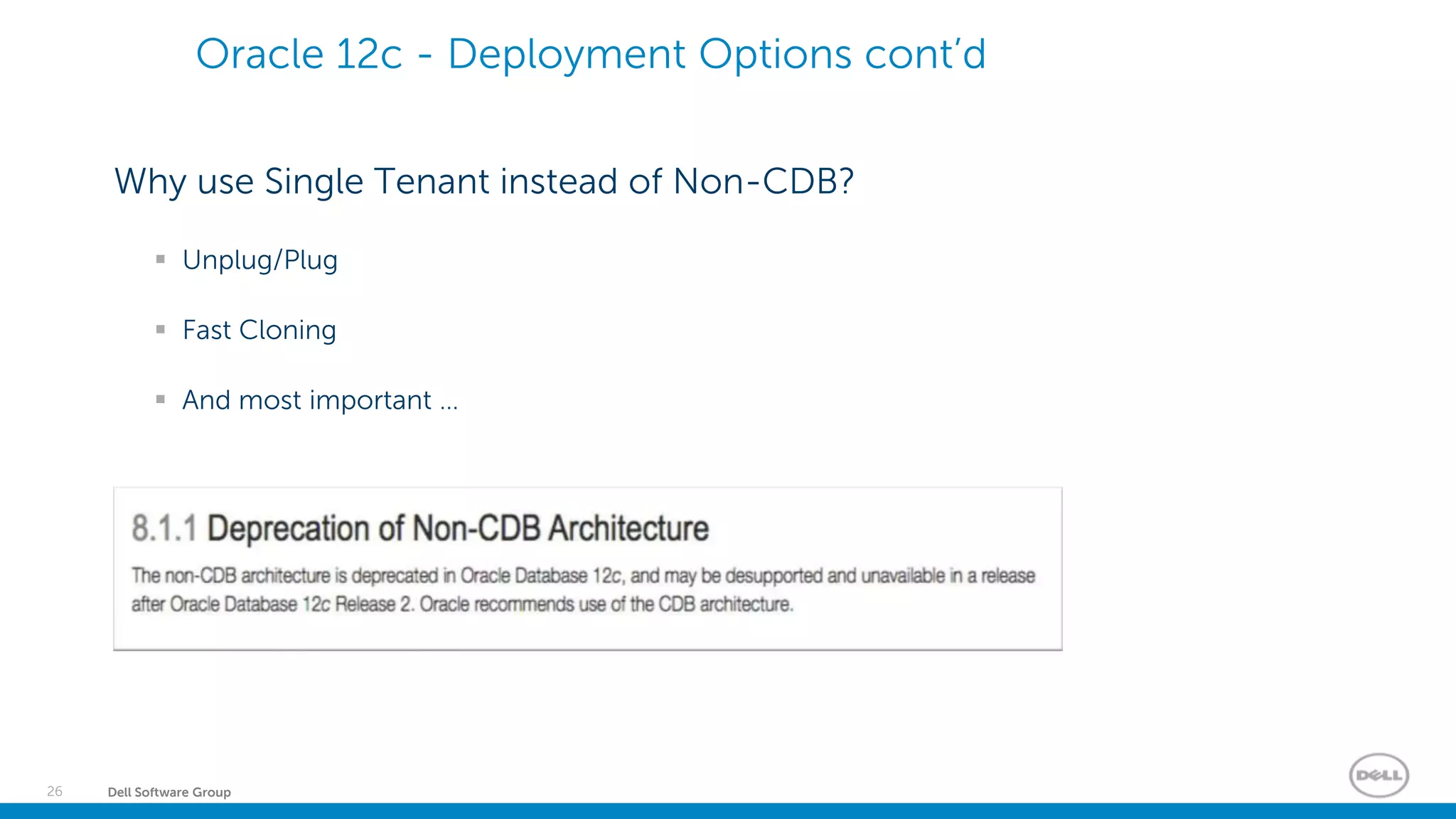 Oracle 12c - Deployment Options cont'd

Why use Single Tenant instead of Non-CDB?

▪ Unplug/Plug

▪ Fast Cloning

▪ And most important …

8.1.1 Deprecation of Non-CDB Architecture

The non-CDB architecture is deprecated in Oracle Database 12c, and may be desupported and unavailable in a release after Oracle Database 12c Release 2. Oracle recommends use of the CDB architecture.

26 Dell Software Group

DELL